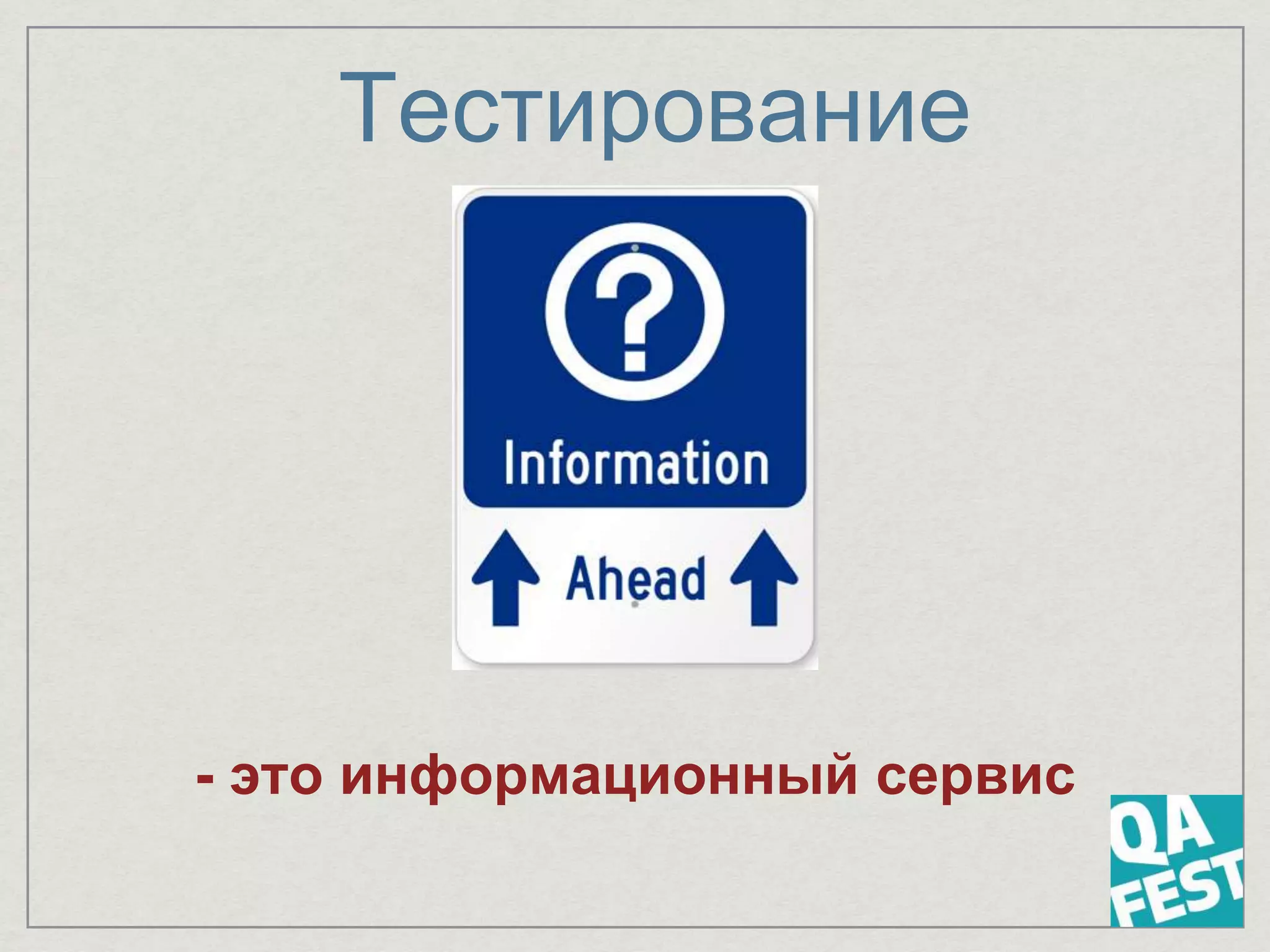 Тестирование

?

Information

Ahead

- это информационный сервис

QA
FEST